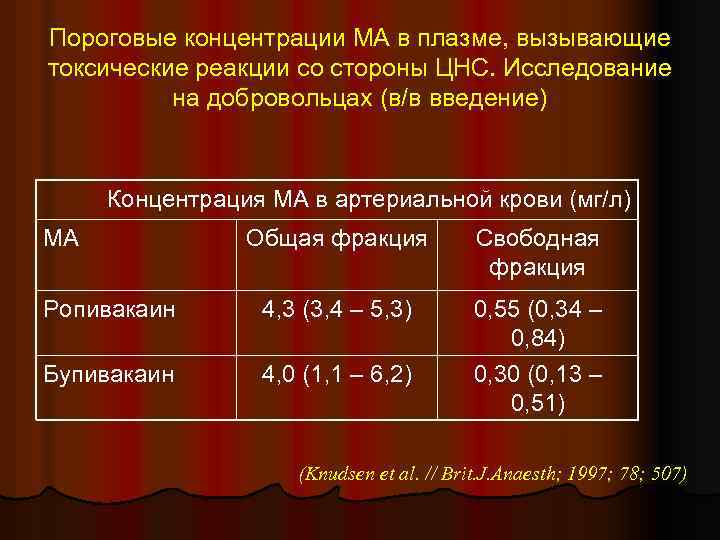 Пороговые концентрации МА в плазме, вызывающие токсические реакции со стороны ЦНС. Исследование на добровольцах (в/в введение)

| Концентрация МА в артериальной крови (мг/л) | | |
|---|---|---|
| МА | Общая фракция | Свободная фракция |
| Ропивакаин | 4,3 (3,4 – 5,3) | 0,55 (0,34 – 0,84) |
| Бупивакаин | 4,0 (1,1 – 6,2) | 0,30 (0,13 – 0,51) |

(Knudsen et al. // Brit.J.Anaesth; 1997; 78; 507)